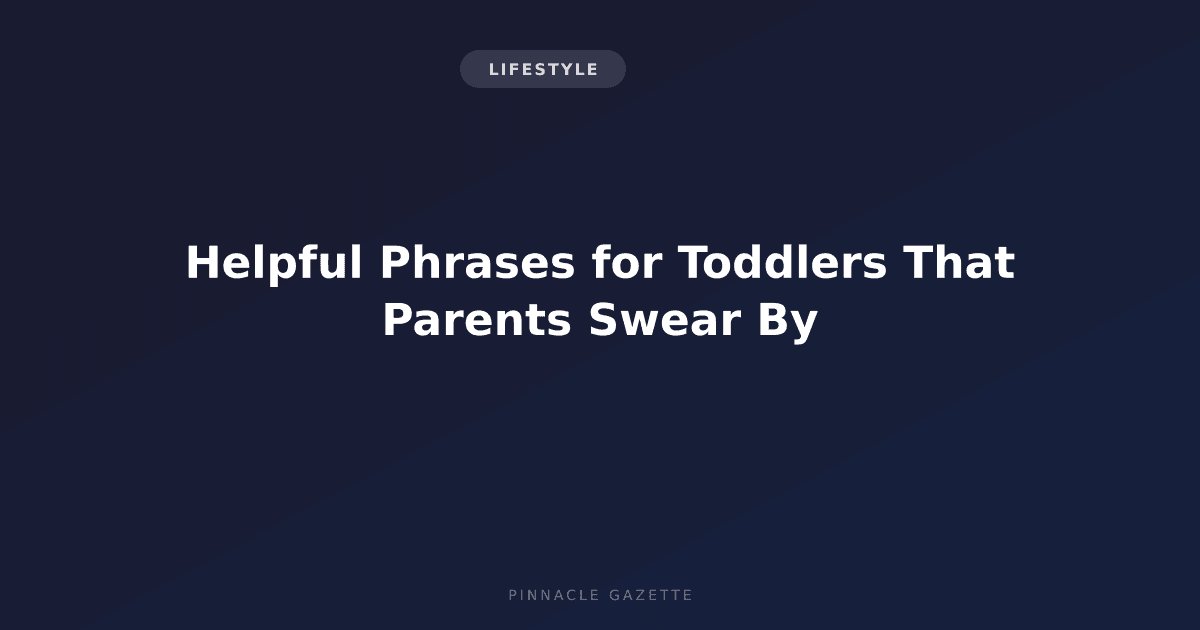 LIFESTYLE

Helpful Phrases for Toddlers That Parents Swear By

PINNACLE GAZETTE